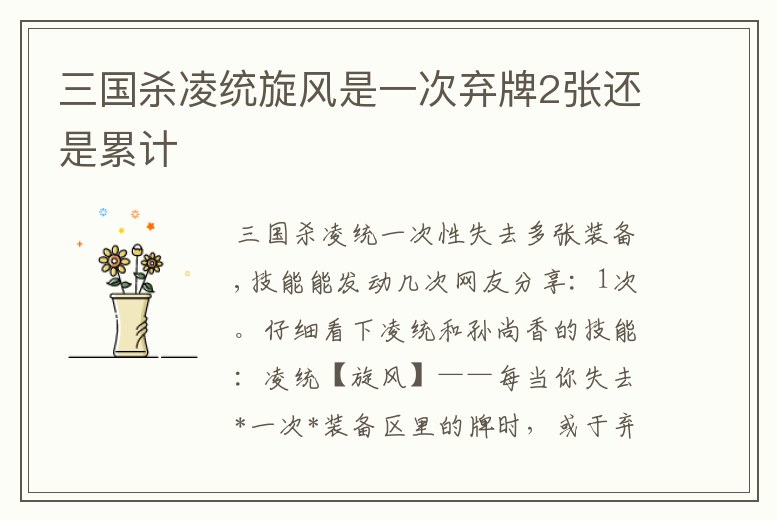 三国杀凌统旋风是一次弃牌2张还是累计

三国杀凌统一次性失去多张装备，技能能发动几次网友分享：1次。仔细看下凌统和孙尚香的技能：凌统【旋风】——每当你失去*一次*装备区里的牌时，或于弃